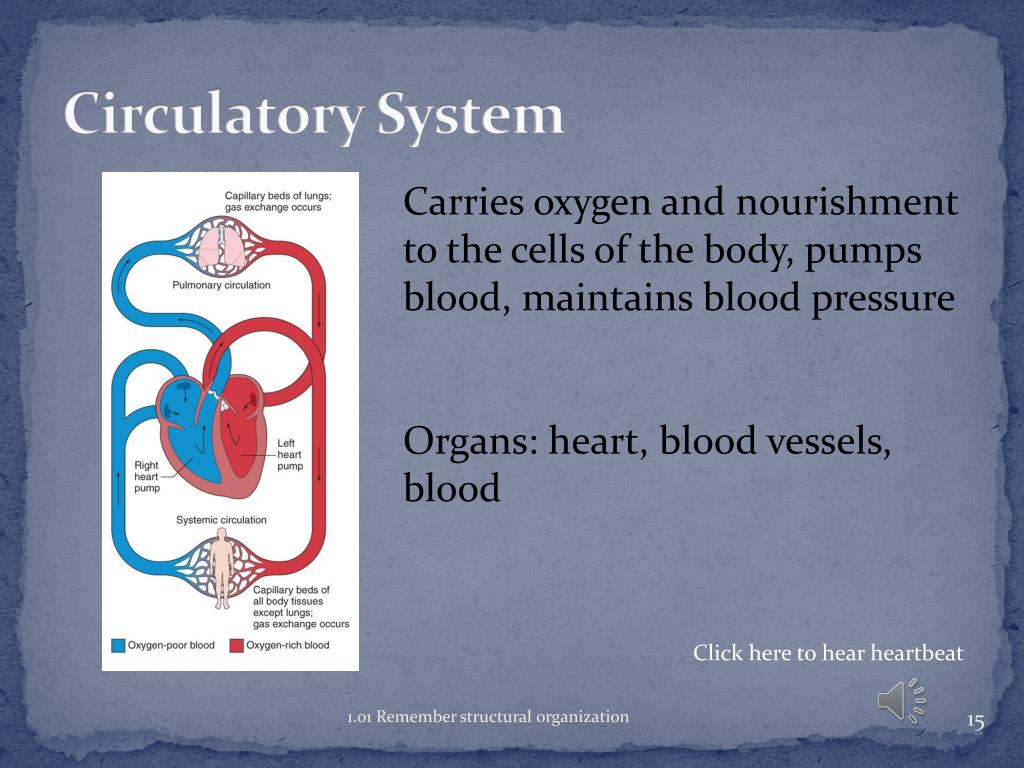 Circulatory System

Capillary beds of lungs; gas exchange occurs

Pulmonary circulation

Left heart pump

Right heart pump

Systemic circulation

Capillary beds of all body tissues except lungs; gas exchange occurs

Oxygen-poor blood

Oxygen-rich blood

Carries oxygen and nourishment to the cells of the body, pumps blood, maintains blood pressure

Organs: heart, blood vessels, blood

Click here to hear heartbeat

1.01 Remember structural organization

15